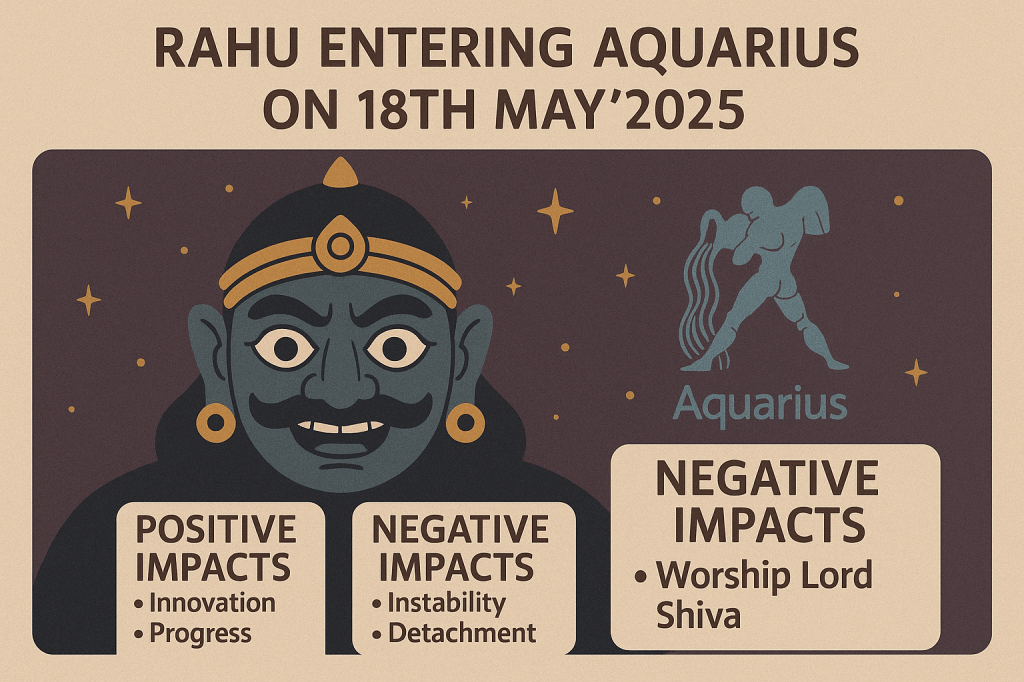 RAHU ENTERING AQUARIUS ON 18TH MAY'2025

Aquarius

POSITIVE IMPACTS
• Innovation
• Progress

NEGATIVE IMPACTS
• Instability
• Detachment

NEGATIVE IMPACTS
• Worship Lord Shiva